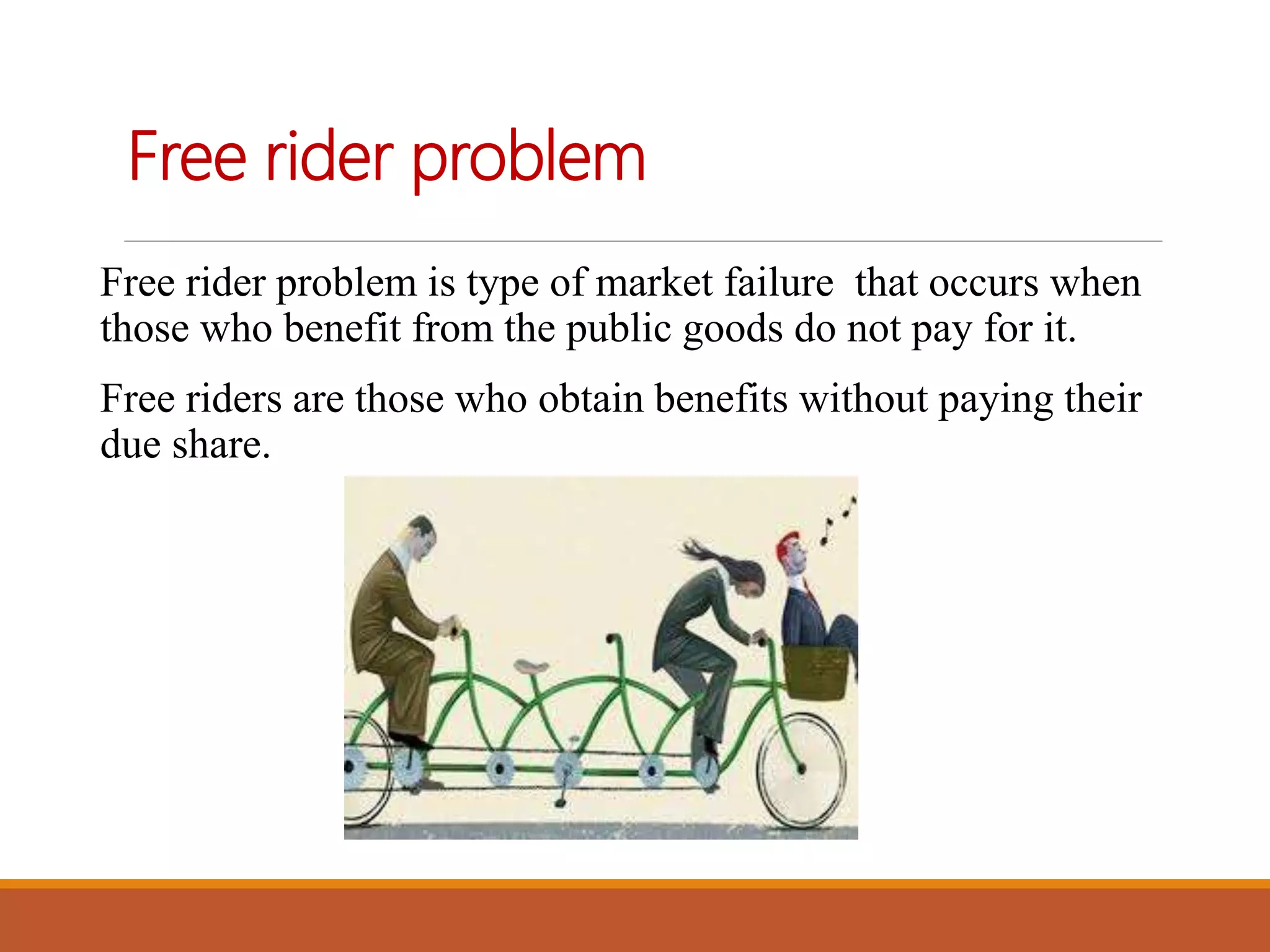 Free rider problem

Free rider problem is type of market failure  that occurs when those who benefit from the public goods do not pay for it.

Free riders are those who obtain benefits without paying their due share.